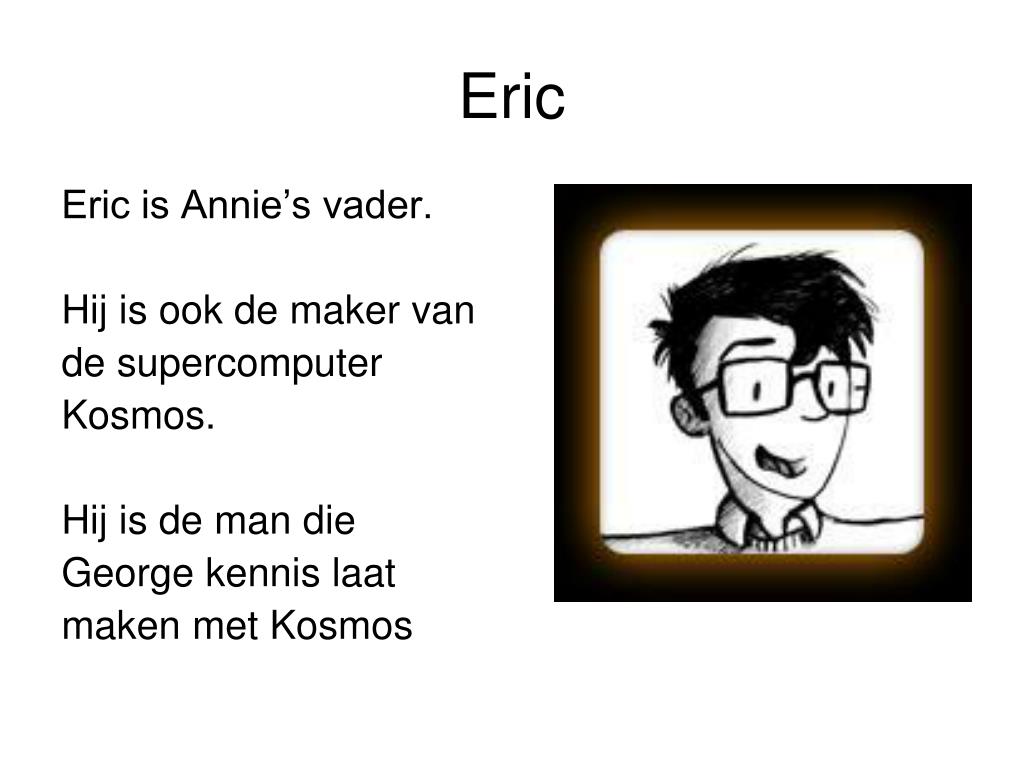 Eric

Eric is Annie’s vader.

Hij is ook de maker van de supercomputer Kosmos.

Hij is de man die George kennis laat maken met Kosmos